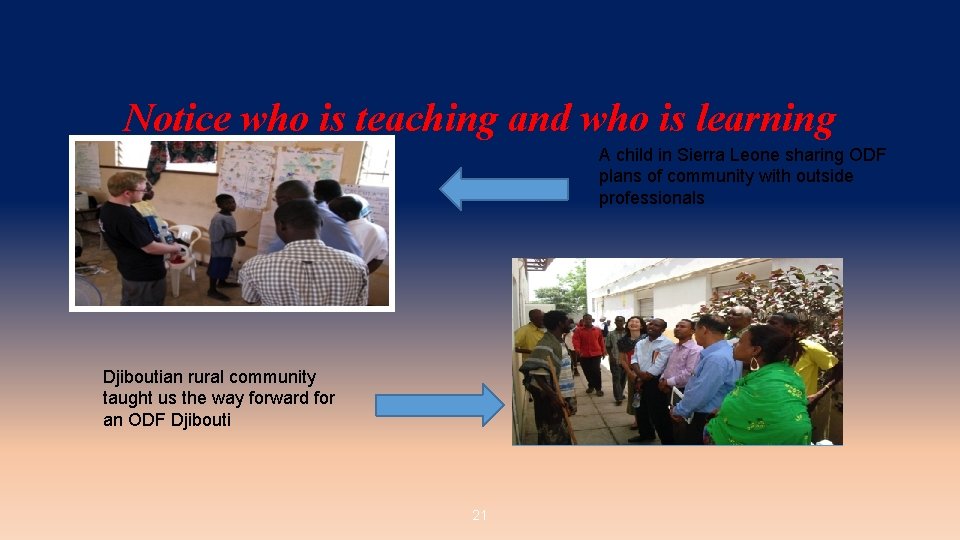 Notice who is teaching and who is learning

A child in Sierra Leone sharing ODF plans of community with outside professionals

Djiboutian rural community taught us the way forward for an ODF Djibouti

21